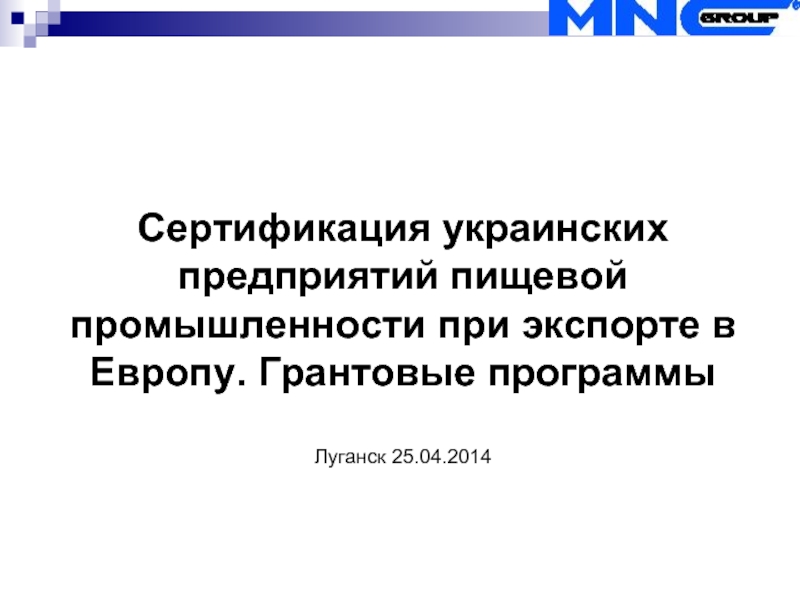 MNC GROUP

Сертификация украинских предприятий пищевой промышленности при экспорте в Европу. Грантовые программы

Луганск 25.04.2014